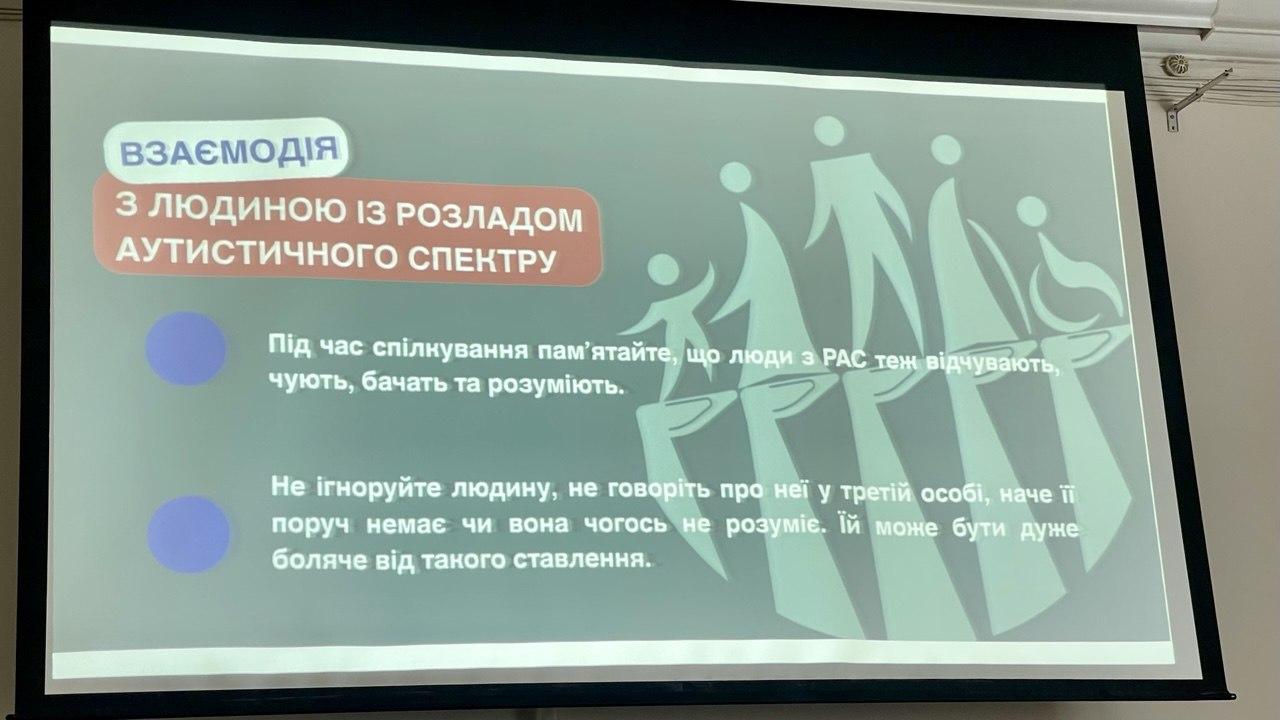 ВЗАЄМОДІЯ

З ЛЮДИНОЮ ІЗ РОЗЛАДОМ АУТИСТИЧНОГО СПЕКТРУ

Під час спілкування пам'ятайте, що люди з РАС теж відчувають, чують, бачать та розуміють.

Не ігноруйте людину, не говоріть про неї у третій особі, наче її поруч немає чи вона чогось не розуміє. Їй може бути дуже боляче від такого ставлення.